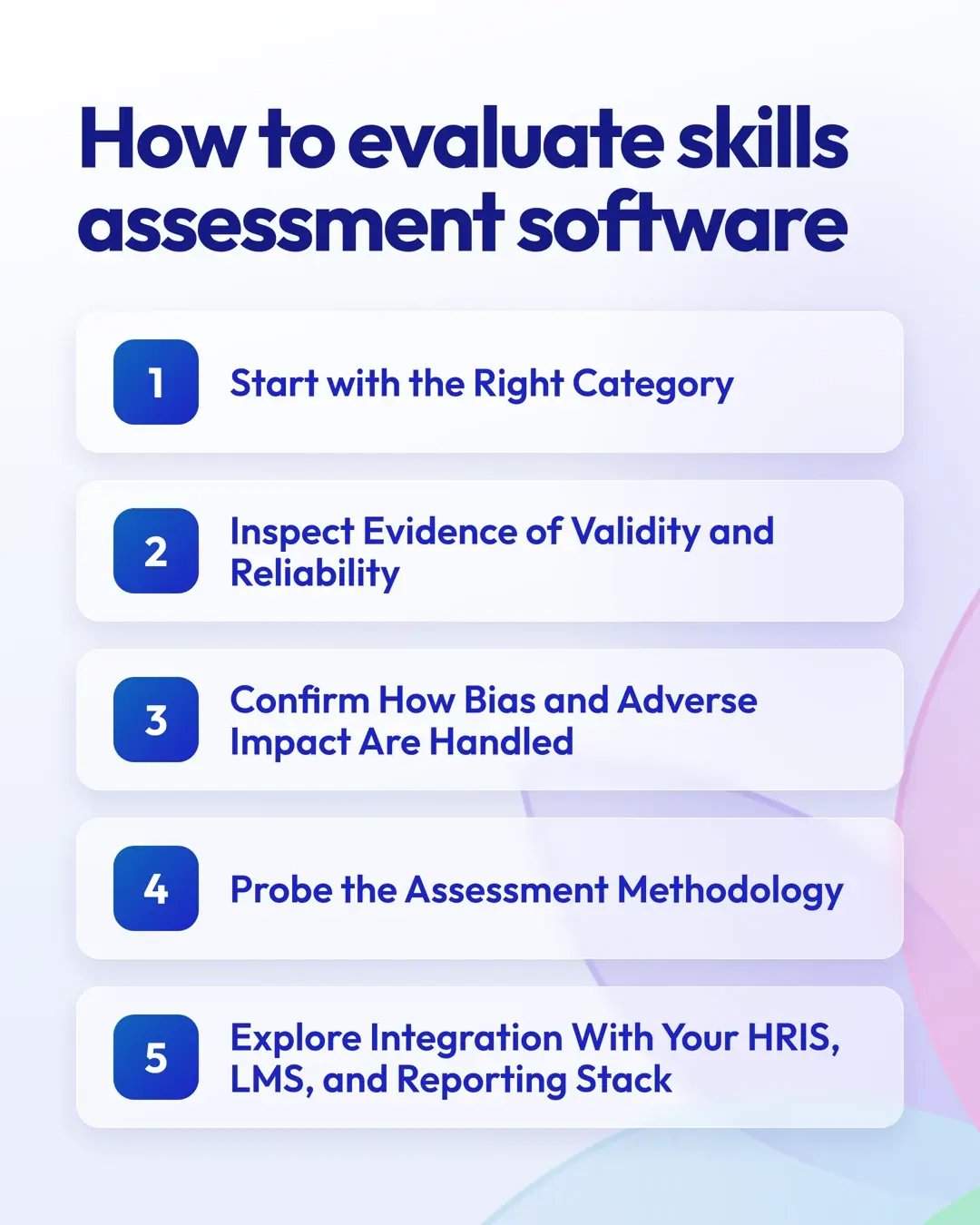 How to evaluate skills assessment software

1 Start with the Right Category

2 Inspect Evidence of Validity and Reliability

3 Confirm How Bias and Adverse Impact Are Handled

4 Probe the Assessment Methodology

5 Explore Integration With Your HRIS, LMS, and Reporting Stack